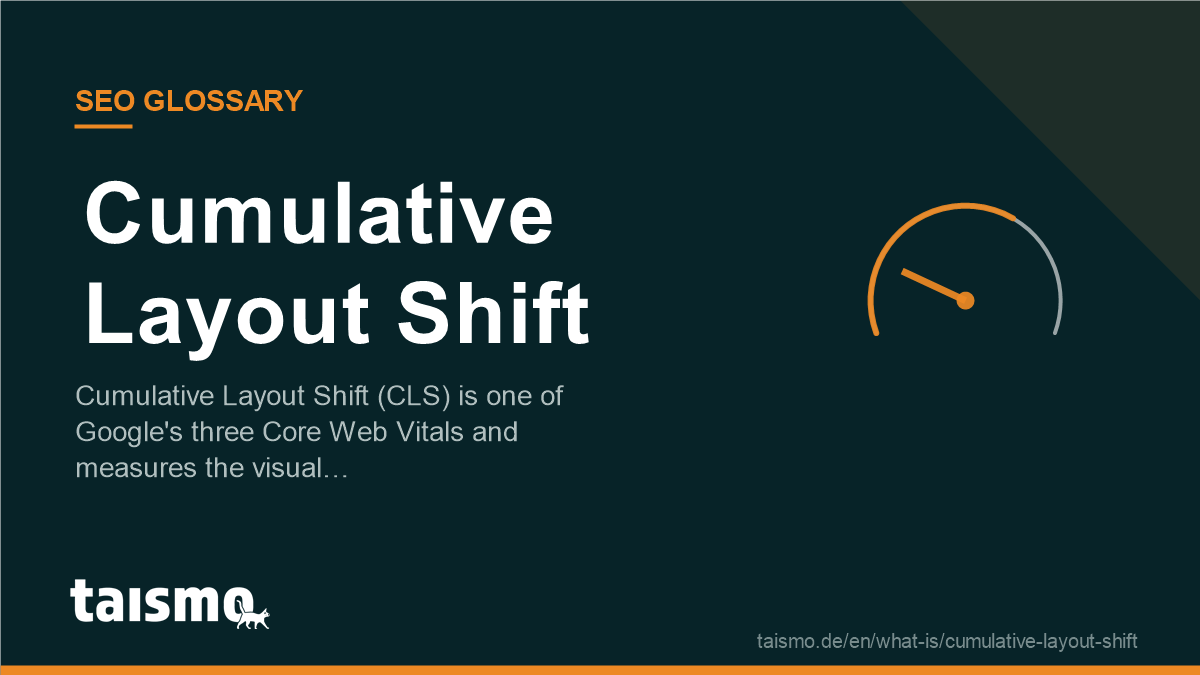 SEO GLOSSARY

Cumulative Layout Shift

Cumulative Layout Shift (CLS) is one of Google's three Core Web Vitals and measures the visual…

taismo

taismo.de/en/what-is/cumulative-layout-shift